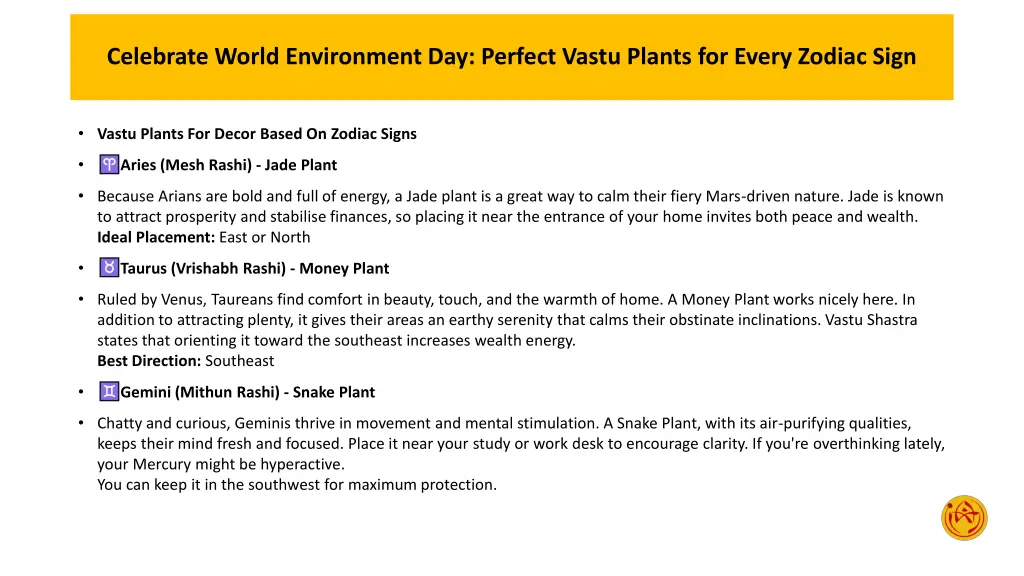 Celebrate World Environment Day: Perfect Vastu Plants for Every Zodiac Sign

• Vastu Plants For Decor Based On Zodiac Signs

• ♈Aries (Mesh Rashi) - Jade Plant

• Because Arians are bold and full of energy, a Jade plant is a great way to calm their fiery Mars-driven nature. Jade is known to attract prosperity and stabilise finances, so placing it near the entrance of your home invites both peace and wealth.
Ideal Placement: East or North

• ♉Taurus (Vrishabh Rashi) - Money Plant

• Ruled by Venus, Taureans find comfort in beauty, touch, and the warmth of home. A Money Plant works nicely here. In addition to attracting plenty, it gives their areas an earthy serenity that calms their obstinate inclinations. Vastu Shastra states that orienting it toward the southeast increases wealth energy.
Best Direction: Southeast

• ♊Gemini (Mithun Rashi) - Snake Plant

• Chatty and curious, Geminis thrive in movement and mental stimulation. A Snake Plant, with its air-purifying qualities, keeps their mind fresh and focused. Place it near your study or work desk to encourage clarity. If you're overthinking lately, your Mercury might be hyperactive.
You can keep it in the southwest for maximum protection.